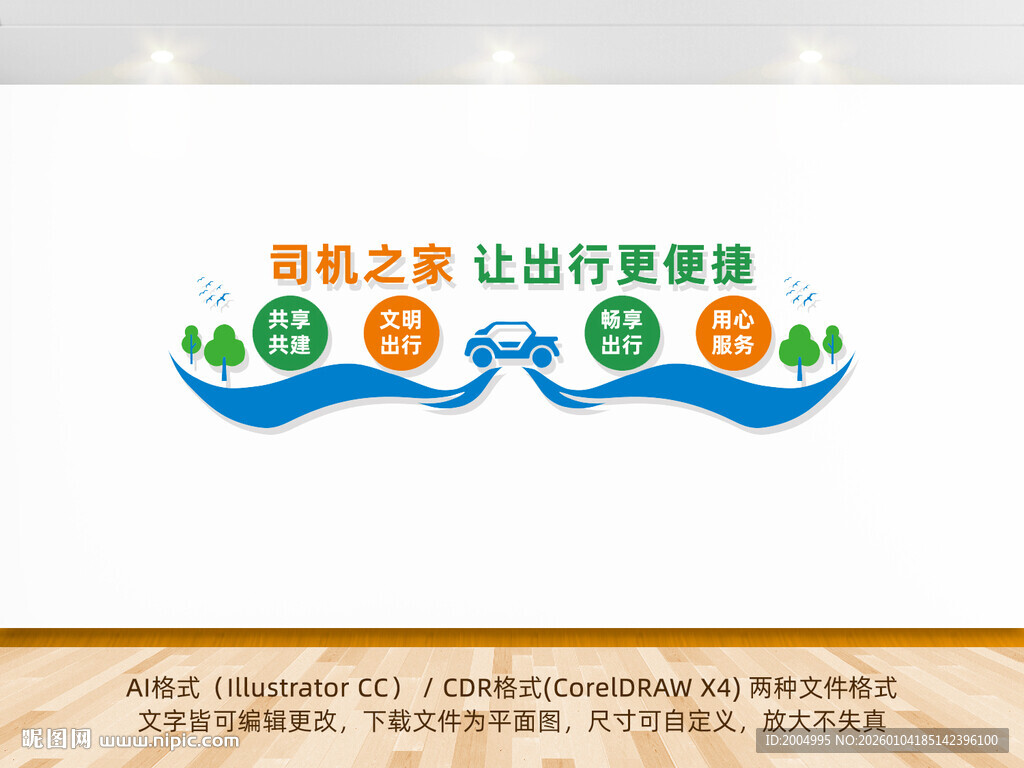 司机之家 让出行更便捷

共享共建

文明出行

畅享出行

用心服务

AI格式（Illustrator CC） / CDR格式(CorelDRAW X4) 两种文件格式
文字皆可编辑更改，下载文件为平面图，尺寸可自定义，放大不失真

昵图网 www.nipic.com

ID:2004995 NO:20260104185142396100